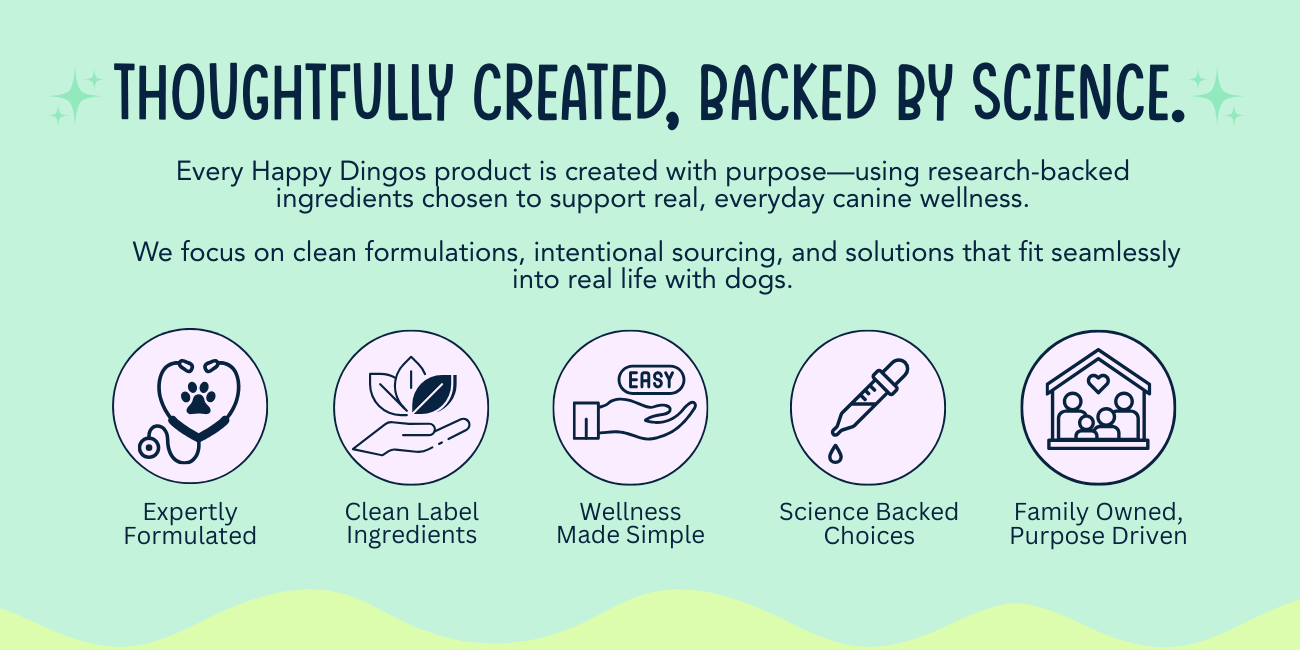 THOUGHTFULLY CREATED, BACKED BY SCIENCE.

Every Happy Dingos product is created with purpose—using research-backed ingredients chosen to support real, everyday canine wellness.

We focus on clean formulations, intentional sourcing, and solutions that fit seamlessly into real life with dogs.

Expertly Formulated

Clean Label Ingredients

EASY

Wellness Made Simple

Science Backed Choices

Family Owned, Purpose Driven